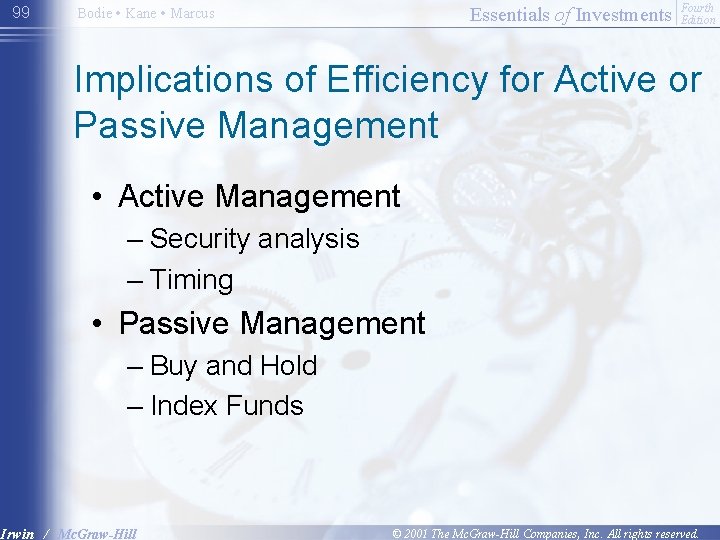 99

Bodie • Kane • Marcus

Essentials of Investments Fourth Edition

Implications of Efficiency for Active or Passive Management

• Active Management
– Security analysis
– Timing
• Passive Management
– Buy and Hold
– Index Funds

Irwin / McGraw-Hill

© 2001 The McGraw-Hill Companies, Inc. All rights reserved.